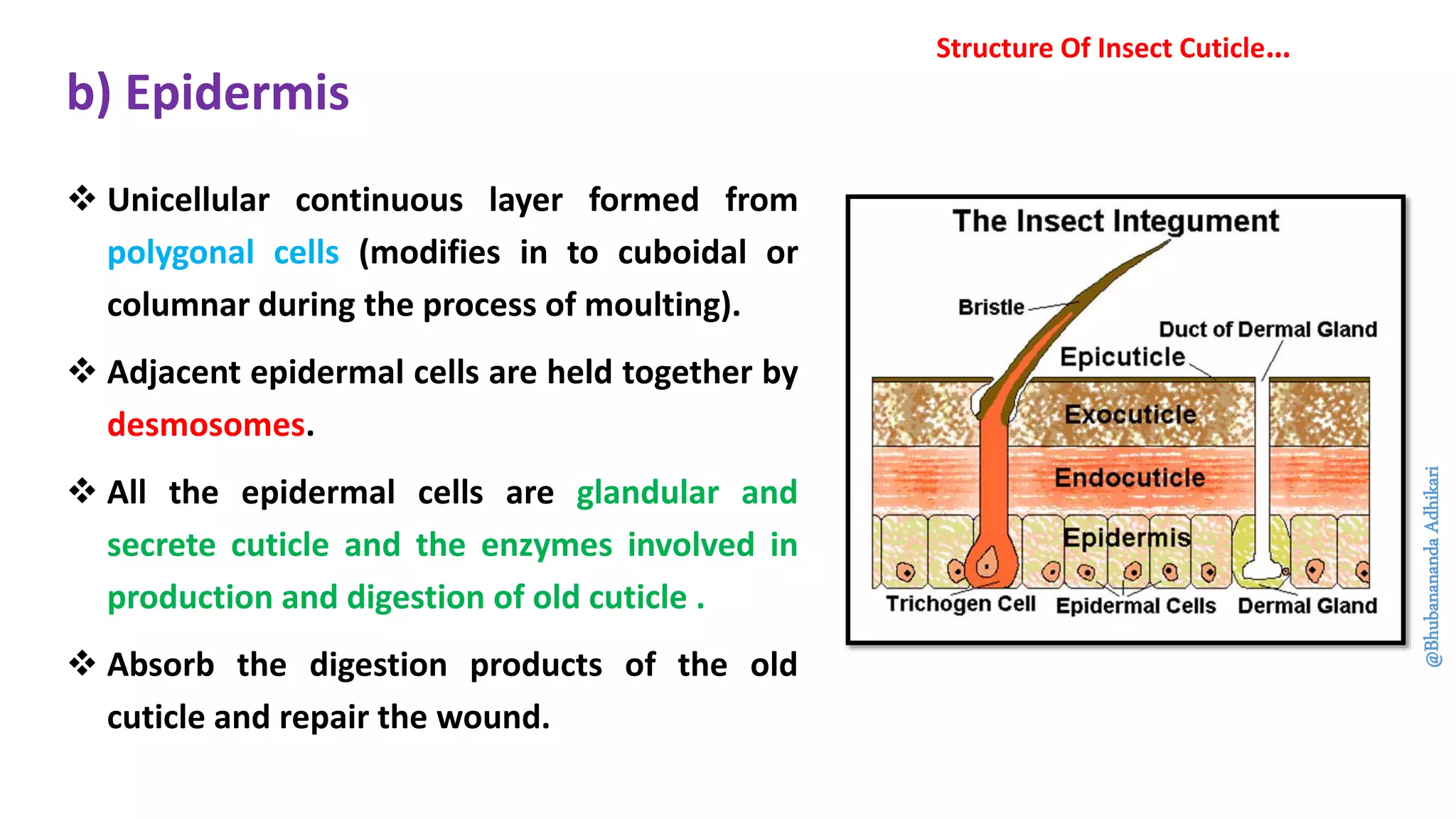 Structure Of Insect Cuticle...

b) Epidermis

❖ Unicellular continuous layer formed from polygonal cells (modifies in to cuboidal or columnar during the process of moulting).

❖ Adjacent epidermal cells are held together by desmosomes.

❖ All the epidermal cells are glandular and secrete cuticle and the enzymes involved in production and digestion of old cuticle .

❖ Absorb the digestion products of the old cuticle and repair the wound.

The Insect Integument

Bristle

Duct of Dermal Gland

Epicuticle

Exocuticle

Endocuticle

Epidermis

Trichogen Cell

Epidermal Cells

Dermal Gland

@Bhubanananda Adhikari